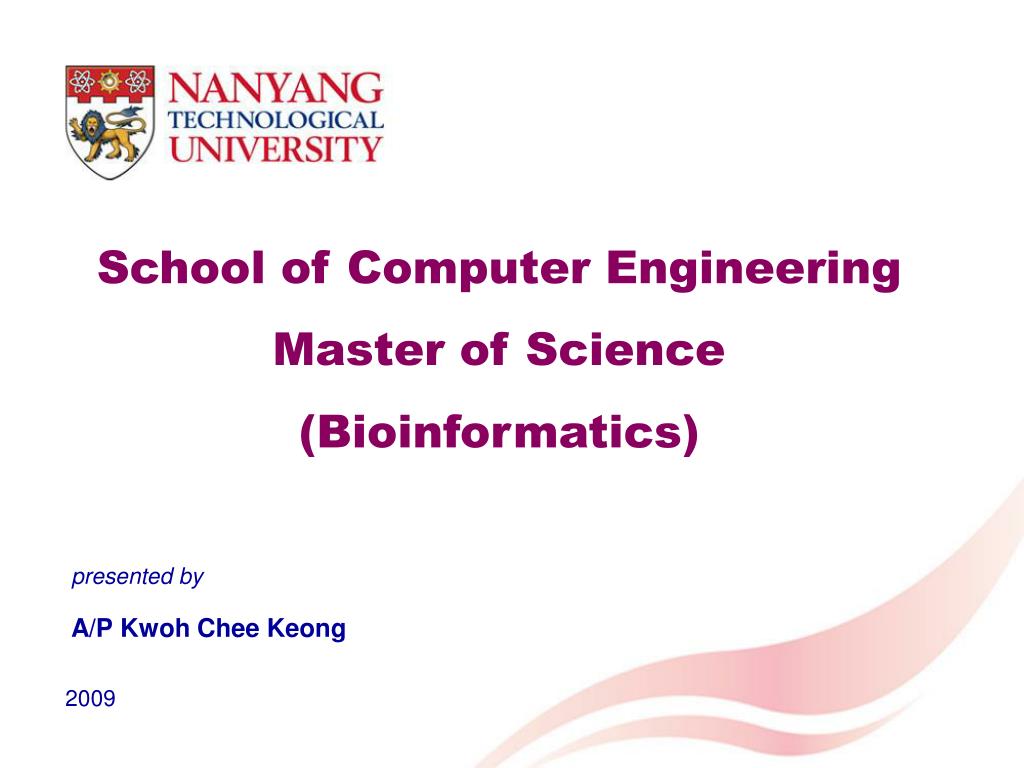 NANYANG
TECHNOLOGICAL
UNIVERSITY

School of Computer Engineering

Master of Science

(Bioinformatics)

presented by

A/P Kwoh Chee Keong

2009